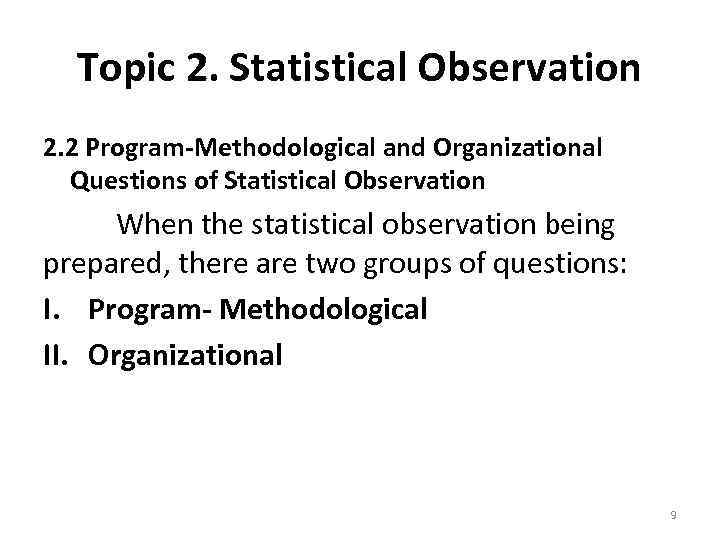 Topic 2. Statistical Observation

2.2 Program-Methodological and Organizational Questions of Statistical Observation

When the statistical observation being prepared, there are two groups of questions:

I. Program- Methodological

II. Organizational

9